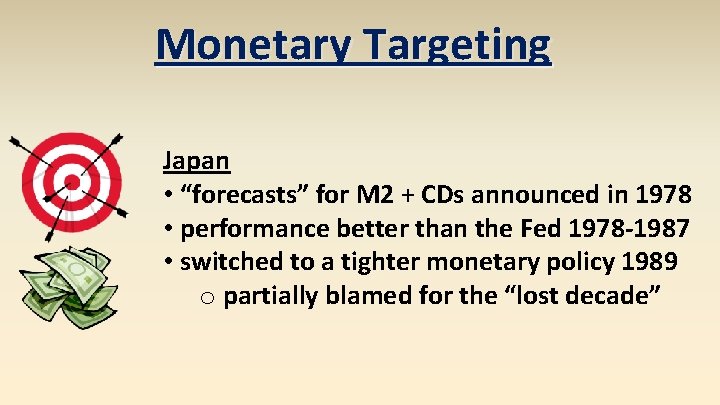 Monetary Targeting

Japan
• “forecasts” for M2 + CDs announced in 1978
• performance better than the Fed 1978-1987
• switched to a tighter monetary policy 1989
  ○ partially blamed for the “lost decade”